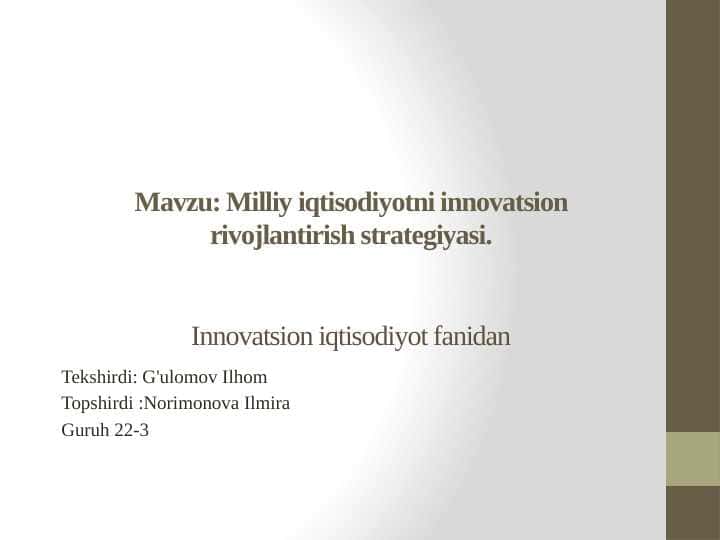 Mavzu: Milliy iqtisodiyotni innovatsion rivojlantirish strategiyasi.

Innovatsion iqtisodiyot fanidan

Tekshirdi: G'ulomov Ilhom
Topshirdi :Norimonova Ilmira
Guruh 22-3